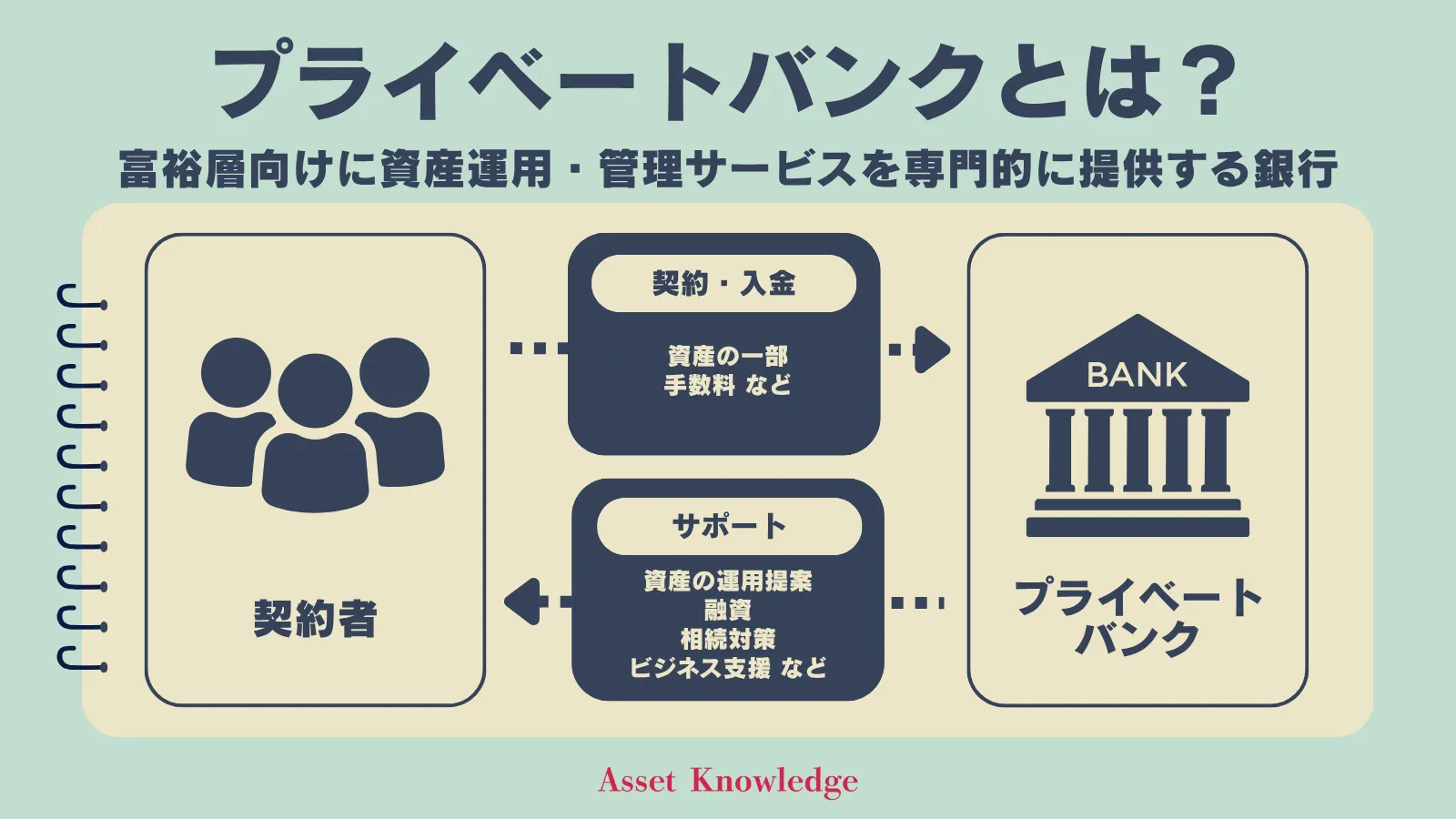 プライベートバンクとは？

富裕層向けに資産運用・管理サービスを専門的に提供する銀行

契約者

契約・入金

資産の一部
手数料 など

サポート

資産の運用提案
融資
相続対策
ビジネス支援 など

BANK

プライベートバンク

Asset Knowledge